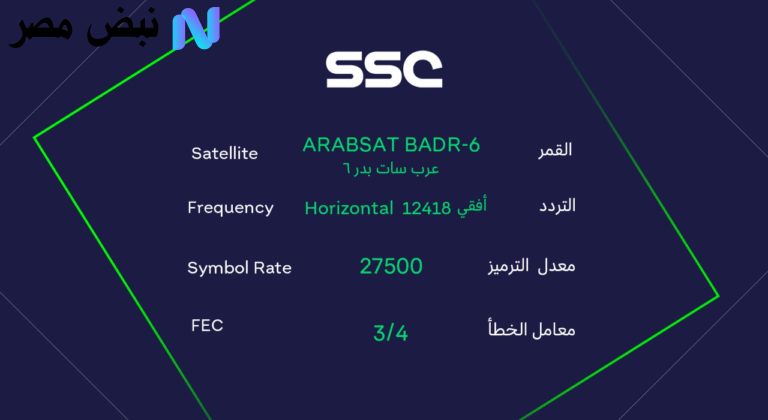 نبض مصر N

SSC

| Satellite | ARABSAT BADR-6 عرب سات بدر ٦ | القمر |
|---|---|---|
| Frequency | Horizontal 12418 أفقي | التردد |
| Symbol Rate | 27500 | معدل الترميز |
| FEC | 3/4 | معامل الخطأ |